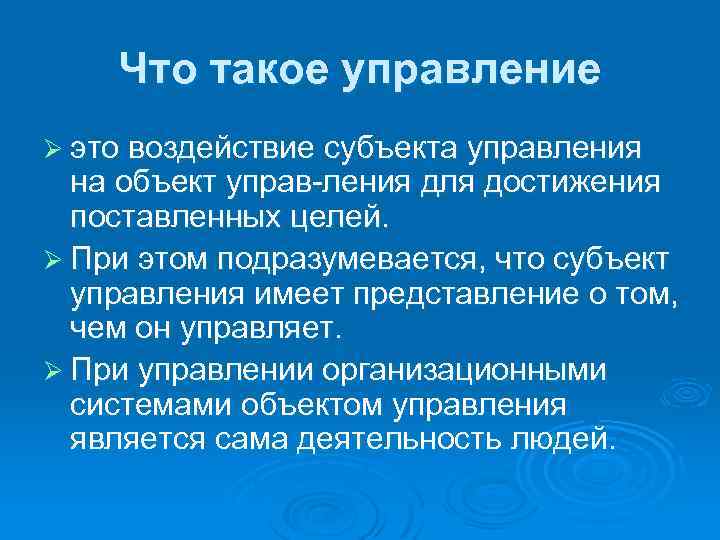 Что такое управление

➢ это воздействие субъекта управления на объект управ-ления для достижения поставленных целей.

➢ При этом подразумевается, что субъект управления имеет представление о том, чем он управляет.

➢ При управлении организационными системами объектом управления является сама деятельность людей.